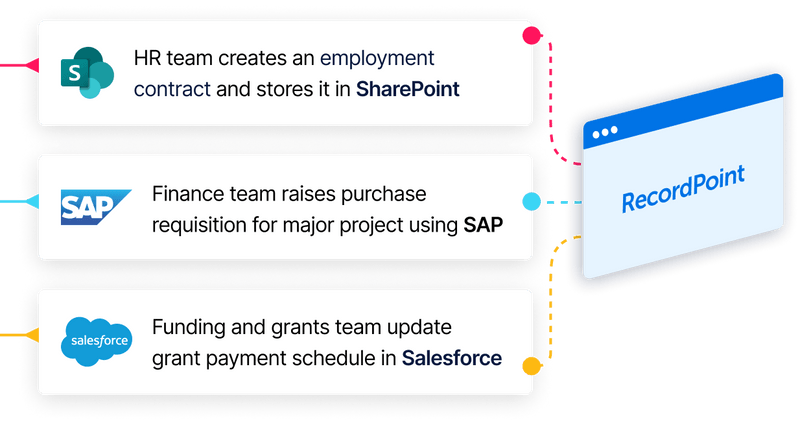 S

HR team creates an employment contract and stores it in SharePoint

SAP

Finance team raises purchase requisition for major project using SAP

salesforce

Funding and grants team update grant payment schedule in Salesforce

RecordPoint